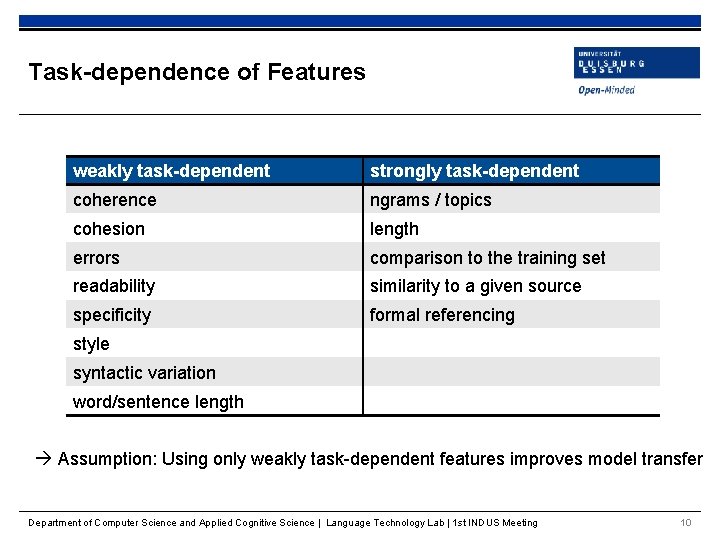 Task-dependence of Features

UNIVERSITÄT
DUISBURG
ESSEN
Open-Minded

| weakly task-dependent | strongly task-dependent |
|---|---|
| coherence | ngrams / topics |
| cohesion | length |
| errors | comparison to the training set |
| readability | similarity to a given source |
| specificity | formal referencing |
| style | |
| syntactic variation | |
| word/sentence length | |

→ Assumption: Using only weakly task-dependent features improves model transfer

Department of Computer Science and Applied Cognitive Science | Language Technology Lab | 1st INDUS Meeting 10